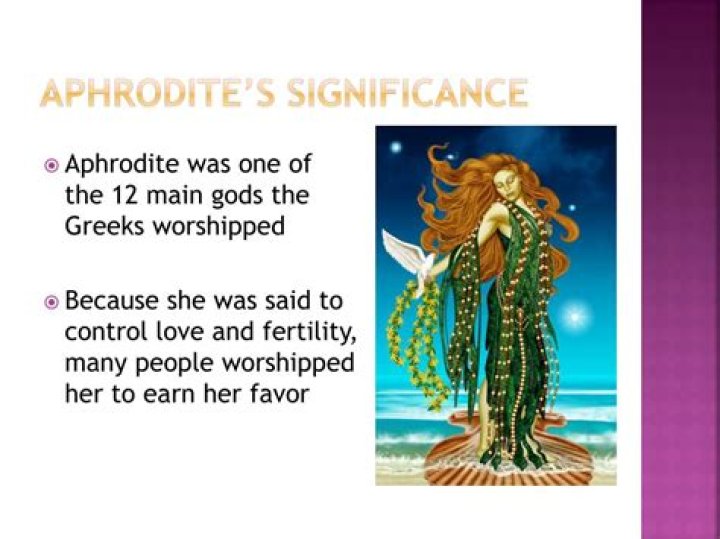 APHRODITE'S SIGNIFICANCE

• Aphrodite was one of the 12 main gods the Greeks worshipped

• Because she was said to control love and fertility, many people worshipped her to earn her favor